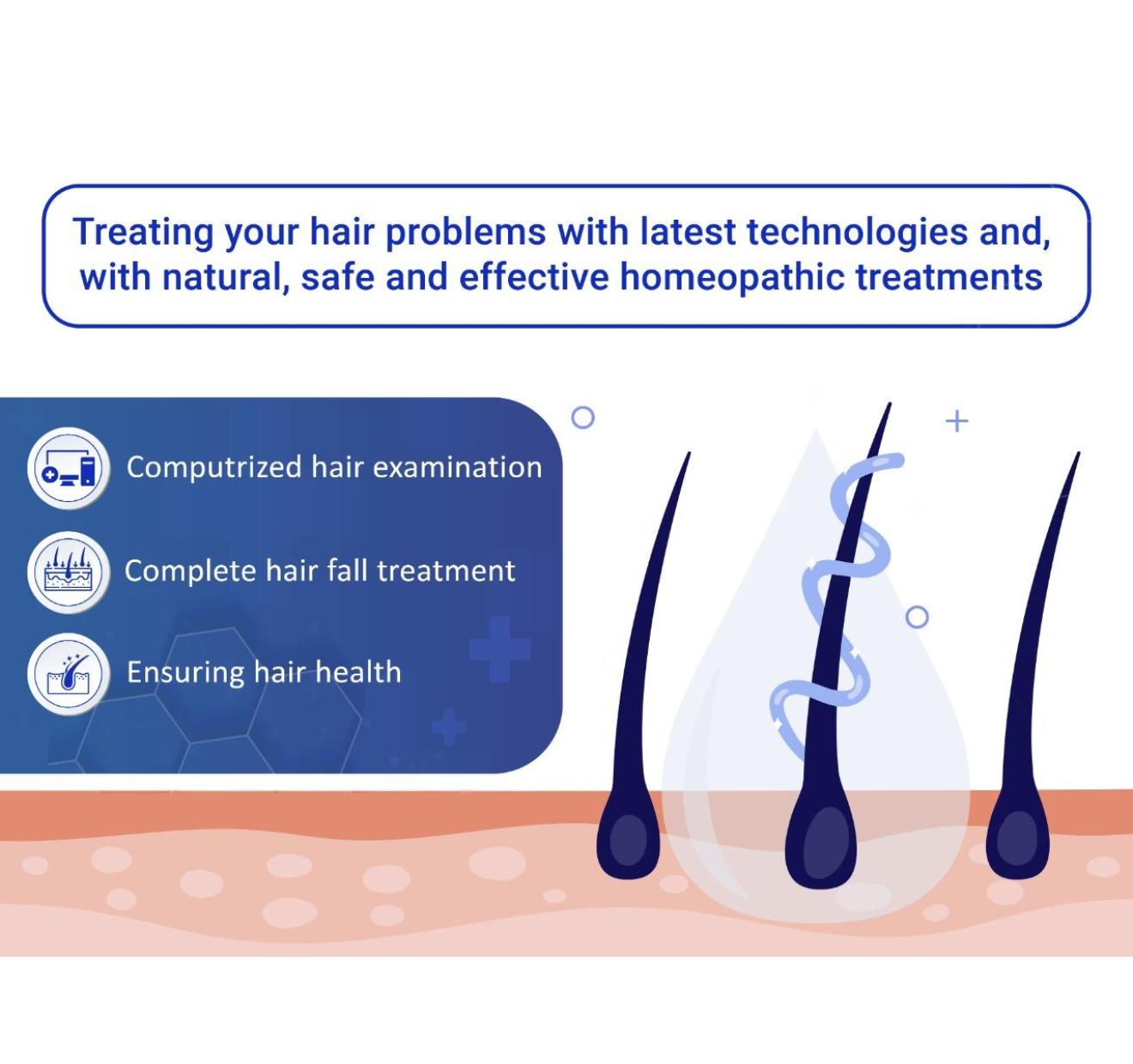 Treating your hair problems with latest technologies and, with natural, safe and effective homeopathic treatments

Computrized hair examination

Complete hair fall treatment

Ensuring hair health